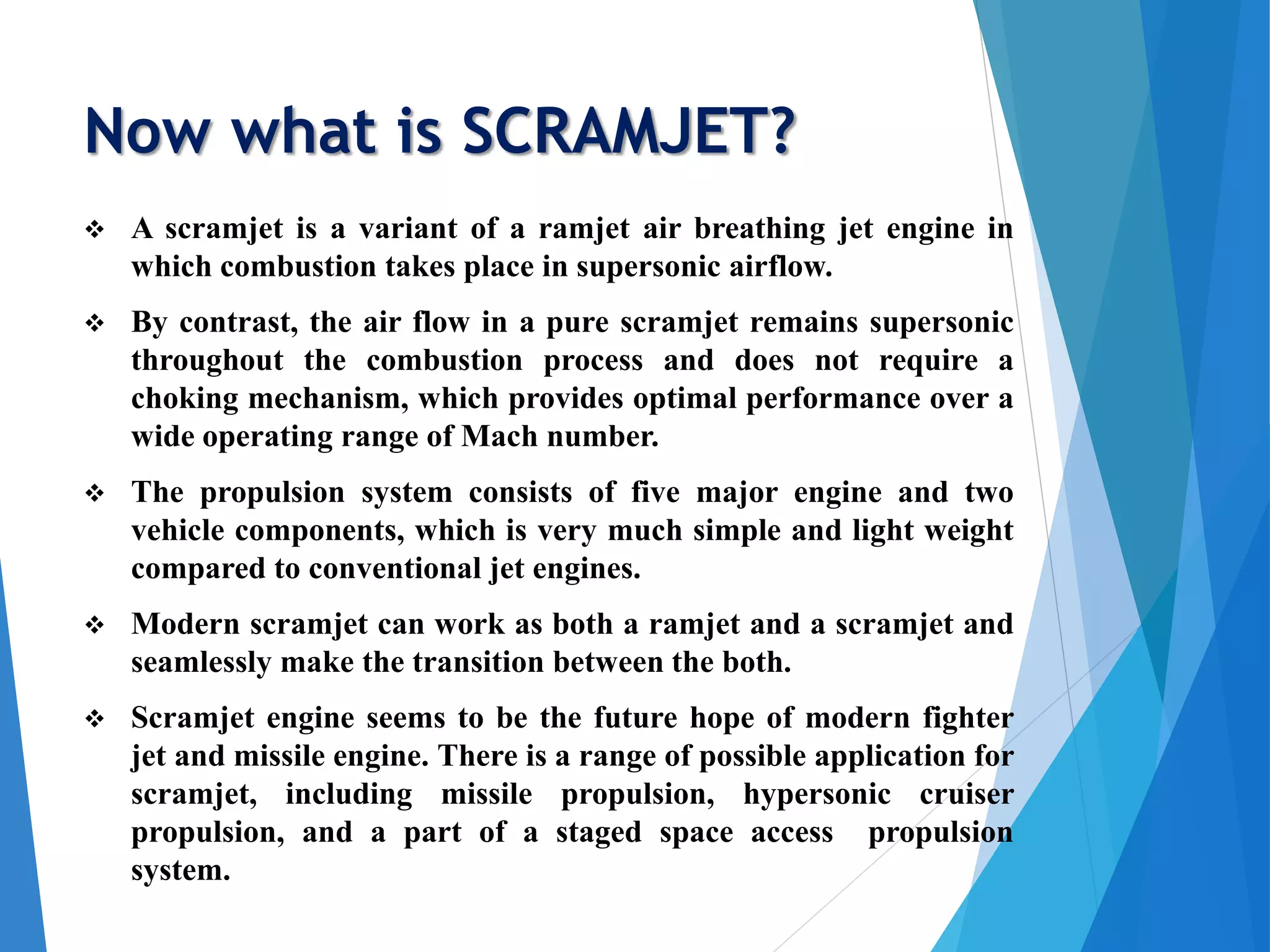 Now what is SCRAMJET?

❖ A scramjet is a variant of a ramjet air breathing jet engine in which combustion takes place in supersonic airflow.

❖ By contrast, the air flow in a pure scramjet remains supersonic throughout the combustion process and does not require a choking mechanism, which provides optimal performance over a wide operating range of Mach number.

❖ The propulsion system consists of five major engine and two vehicle components, which is very much simple and light weight compared to conventional jet engines.

❖ Modern scramjet can work as both a ramjet and a scramjet and seamlessly make the transition between the both.

❖ Scramjet engine seems to be the future hope of modern fighter jet and missile engine. There is a range of possible application for scramjet, including missile propulsion, hypersonic cruiser propulsion, and a part of a staged space access propulsion system.